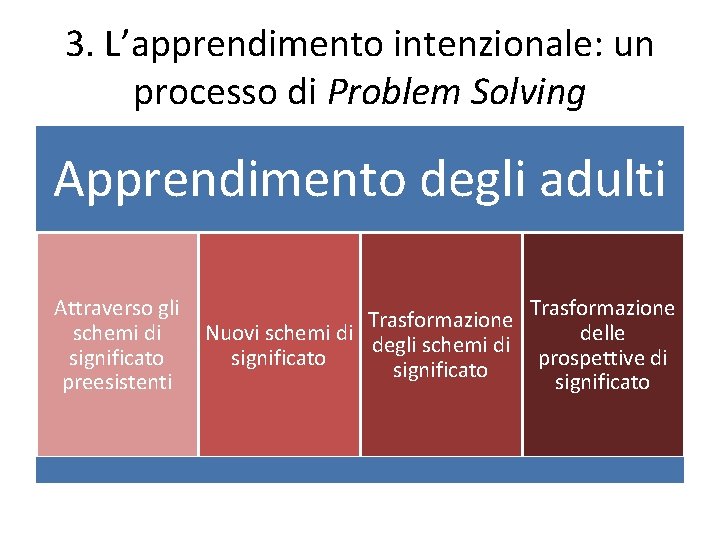 3. L'apprendimento intenzionale: un processo di Problem Solving

Apprendimento degli adulti

Attraverso gli schemi di significato preesistenti

Nuovi schemi di significato

Trasformazione degli schemi di significato

Trasformazione delle prospettive di significato